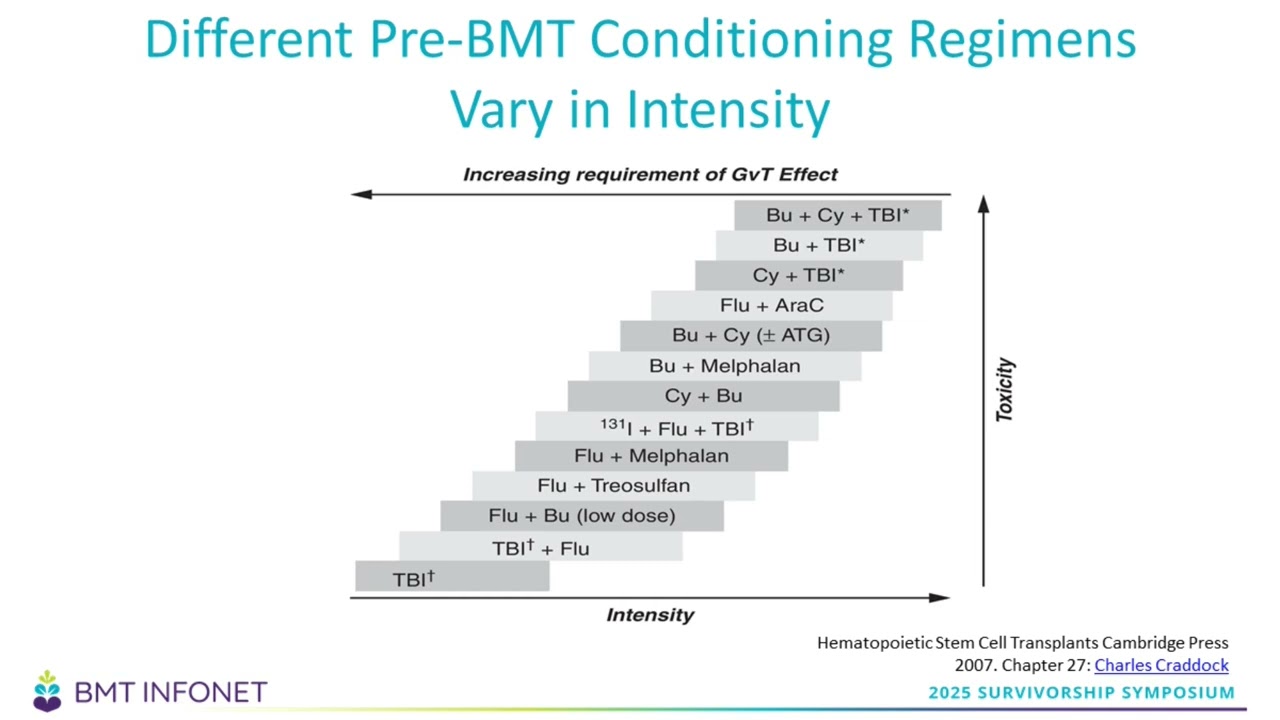 Different Pre-BMT Conditioning Regimens Vary in Intensity

Increasing requirement of GvT Effect

Bu + Cy + TBI*
Bu + TBI*
Cy + TBI*
Flu + AraC
Bu + Cy (± ATG)
Bu + Melphalan
Cy + Bu
$^{131}$I + Flu + TBI$^{\dagger}$
Flu + Melphalan
Flu + Treosulfan
Flu + Bu (low dose)
TBI$^{\dagger}$ + Flu
TBI$^{\dagger}$

Toxicity

Intensity

Hematopoietic Stem Cell Transplants Cambridge Press 2007. Chapter 27: Charles Craddock

BMT INFONET

2025 SURVIVORSHIP SYMPOSIUM